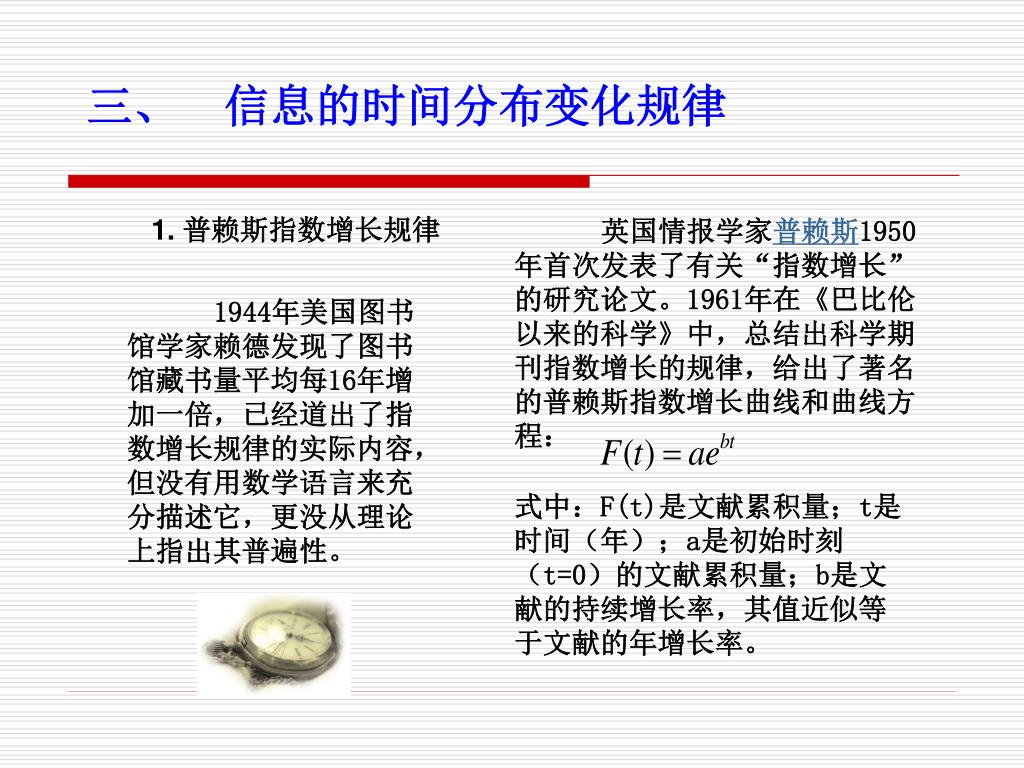 三、 信息的时间分布变化规律

1. 普赖斯指数增长规律

1944年美国图书馆学家赖德发现了图书馆藏书量平均每16年增加一倍，已经道出了指数增长规律的实际内容，但没有用数学语言来充分描述它，更没从理论上指出其普遍性。

英国情报学家普赖斯1950年首次发表了有关“指数增长”的研究论文。1961年在《巴比伦以来的科学》中，总结出科学期刊指数增长的规律，给出了著名的普赖斯指数增长曲线和曲线方程： $F(t) = ae^{bt}$

式中：F(t)是文献累积量；t是时间（年）；a是初始时刻（t=0）的文献累积量；b是文献的持续增长率，其值近似等于文献的年增长率。